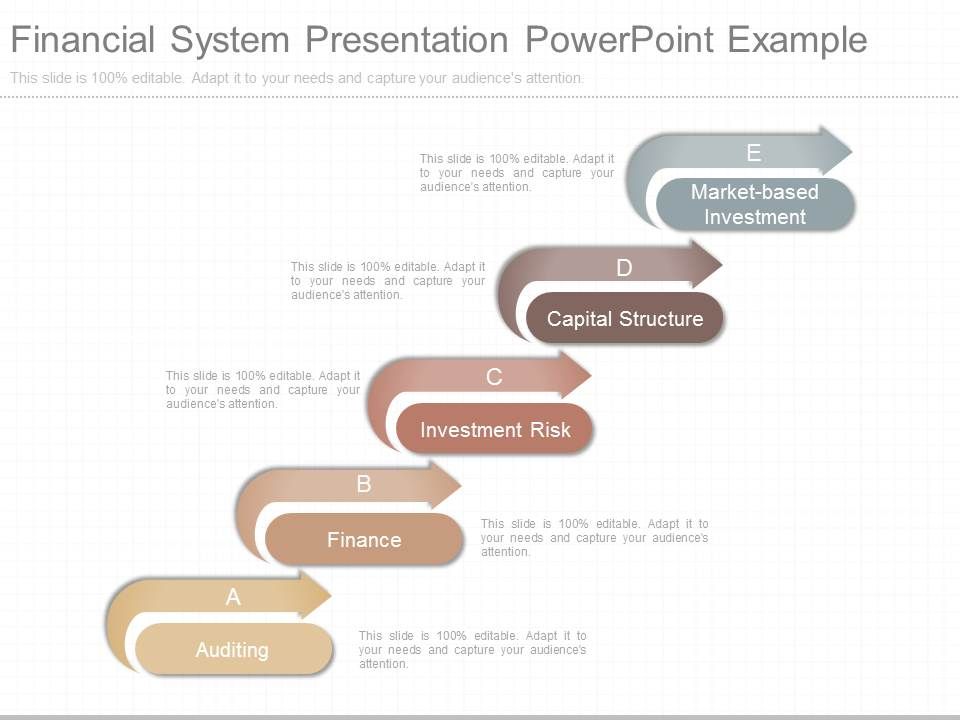 Financial System Presentation PowerPoint Example

This slide is 100% editable. Adapt it to your needs and capture your audience's attention.

This slide is 100% editable. Adapt it to your needs and capture your audience's attention.

E

Market-based Investment

This slide is 100% editable. Adapt it to your needs and capture your audience's attention.

D

Capital Structure

This slide is 100% editable. Adapt it to your needs and capture your audience's attention.

C

Investment Risk

B

Finance

This slide is 100% editable. Adapt it to your needs and capture your audience's attention.

A

Auditing

This slide is 100% editable. Adapt it to your needs and capture your audience's attention.